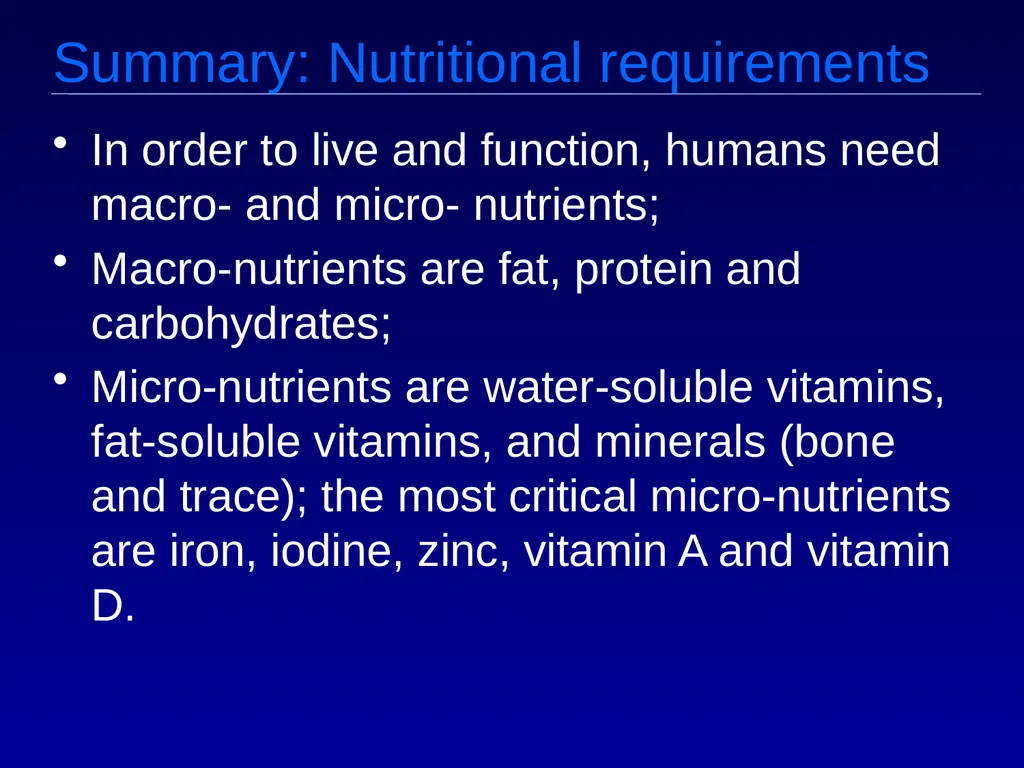 Summary: Nutritional requirements

• In order to live and function, humans need macro- and micro- nutrients;

• Macro-nutrients are fat, protein and carbohydrates;

• Micro-nutrients are water-soluble vitamins, fat-soluble vitamins, and minerals (bone and trace); the most critical micro-nutrients are iron, iodine, zinc, vitamin A and vitamin D.